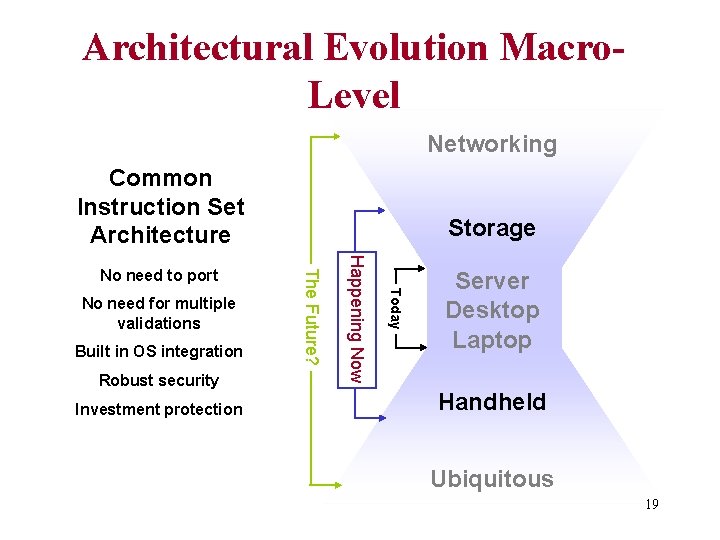 Architectural Evolution Macro-Level

Common Instruction Set Architecture

No need to port

No need for multiple validations

Built in OS integration

Robust security

Investment protection

The Future?

Happening Now

Today

Networking

Storage

Server
Desktop
Laptop

Handheld

Ubiquitous

19